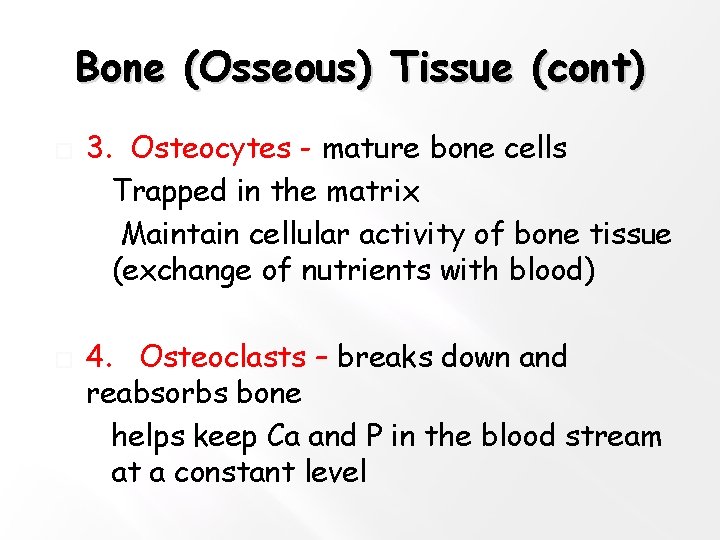 Bone (Osseous) Tissue (cont)

3. Osteocytes - mature bone cells

Trapped in the matrix

Maintain cellular activity of bone tissue (exchange of nutrients with blood)

4. Osteoclasts – breaks down and reabsorbs bone

helps keep Ca and P in the blood stream at a constant level